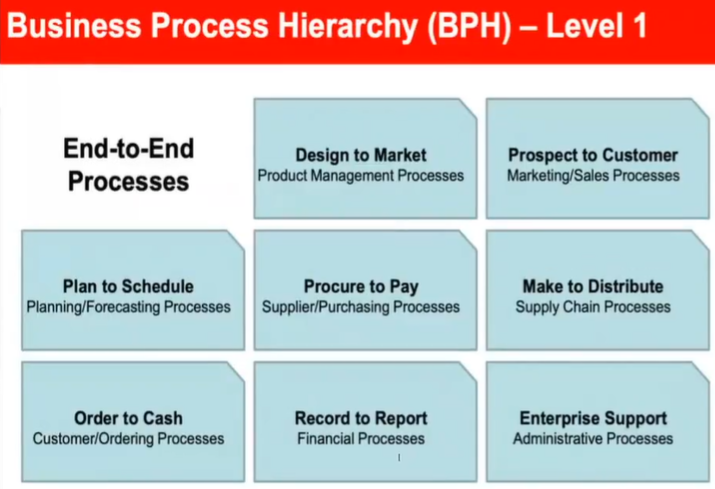 Business Process Hierarchy (BPH) – Level 1

End-to-End Processes

Design to Market
Product Management Processes

Prospect to Customer
Marketing/Sales Processes

Plan to Schedule
Planning/Forecasting Processes

Procure to Pay
Supplier/Purchasing Processes

Make to Distribute
Supply Chain Processes

Order to Cash
Customer/Ordering Processes

Record to Report
Financial Processes

Enterprise Support
Administrative Processes